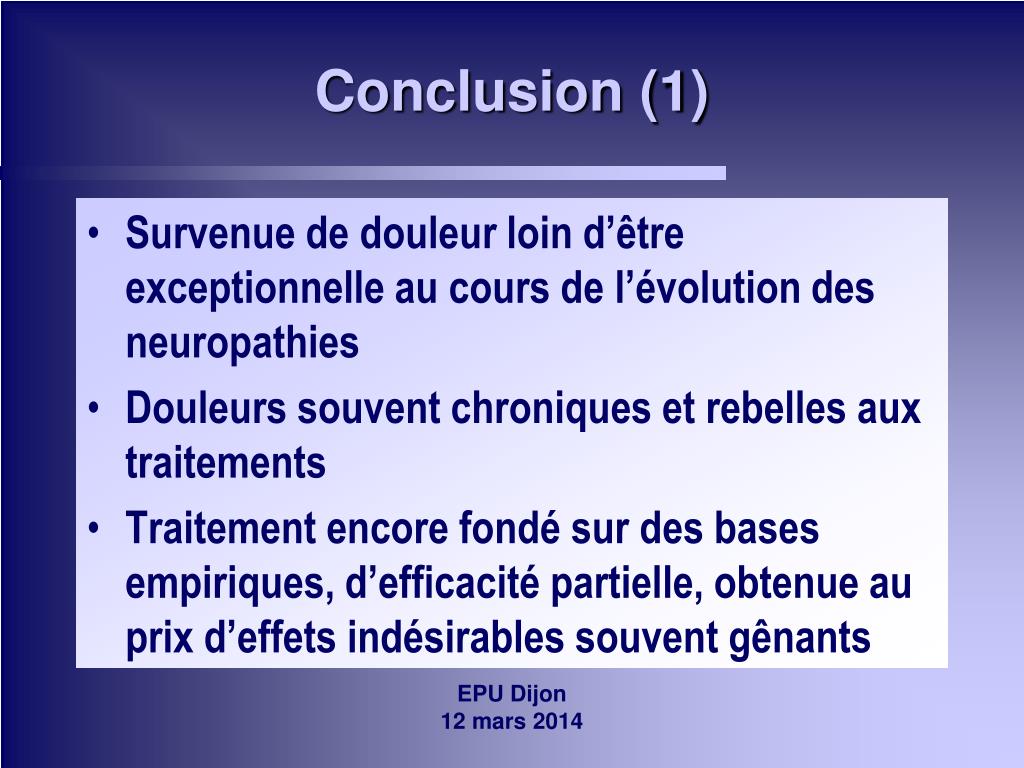 Conclusion (1)

• Survenue de douleur loin d’être exceptionnelle au cours de l’évolution des neuropathies
• Douleurs souvent chroniques et rebelles aux traitements
• Traitement encore fondé sur des bases empiriques, d’efficacité partielle, obtenue au prix d’effets indésirables souvent gênants

EPU Dijon
12 mars 2014